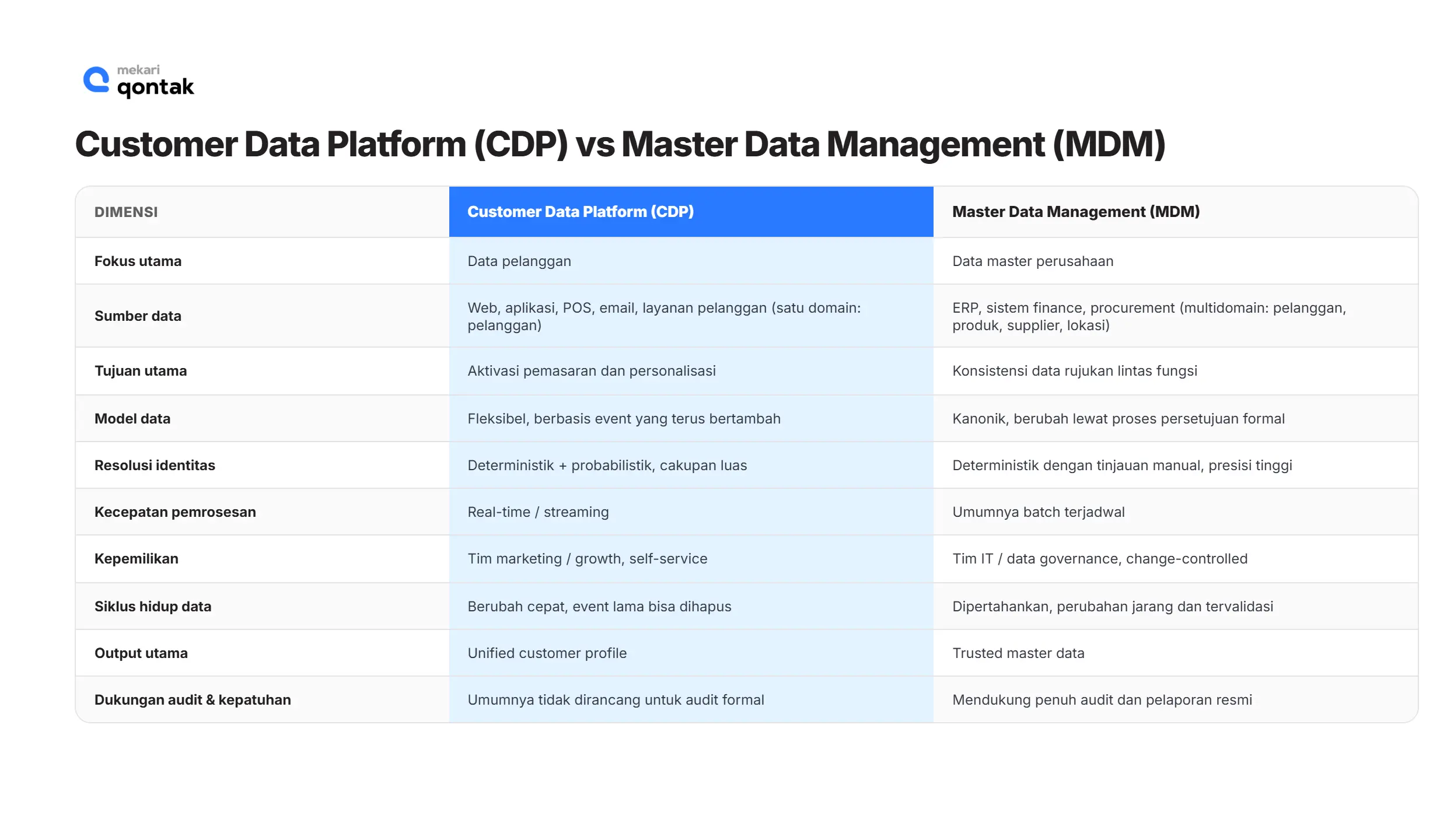 mekari
qontak

Customer Data Platform (CDP) vs Master Data Management (MDM)

| DIMENSI | Customer Data Platform (CDP) | Master Data Management (MDM) |
|---|---|---|
| Fokus utama | Data pelanggan | Data master perusahaan |
| Sumber data | Web, aplikasi, POS, email, layanan pelanggan (satu domain: pelanggan) | ERP, sistem finance, procurement (multidomain: pelanggan, produk, supplier, lokasi) |
| Tujuan utama | Aktivasi pemasaran dan personalisasi | Konsistensi data rujukan lintas fungsi |
| Model data | Fleksibel, berbasis event yang terus bertambah | Kanonik, berubah lewat proses persetujuan formal |
| Resolusi identitas | Deterministik + probabilistik, cakupan luas | Deterministik dengan tinjauan manual, presisi tinggi |
| Kecepatan pemrosesan | Real-time / streaming | Umumnya batch terjadwal |
| Kepemilikan | Tim marketing / growth, self-service | Tim IT / data governance, change-controlled |
| Siklus hidup data | Berubah cepat, event lama bisa dihapus | Dipertahankan, perubahan jarang dan tervalidasi |
| Output utama | Unified customer profile | Trusted master data |
| Dukungan audit & kepatuhan | Umumnya tidak dirancang untuk audit formal | Mendukung penuh audit dan pelaporan resmi |